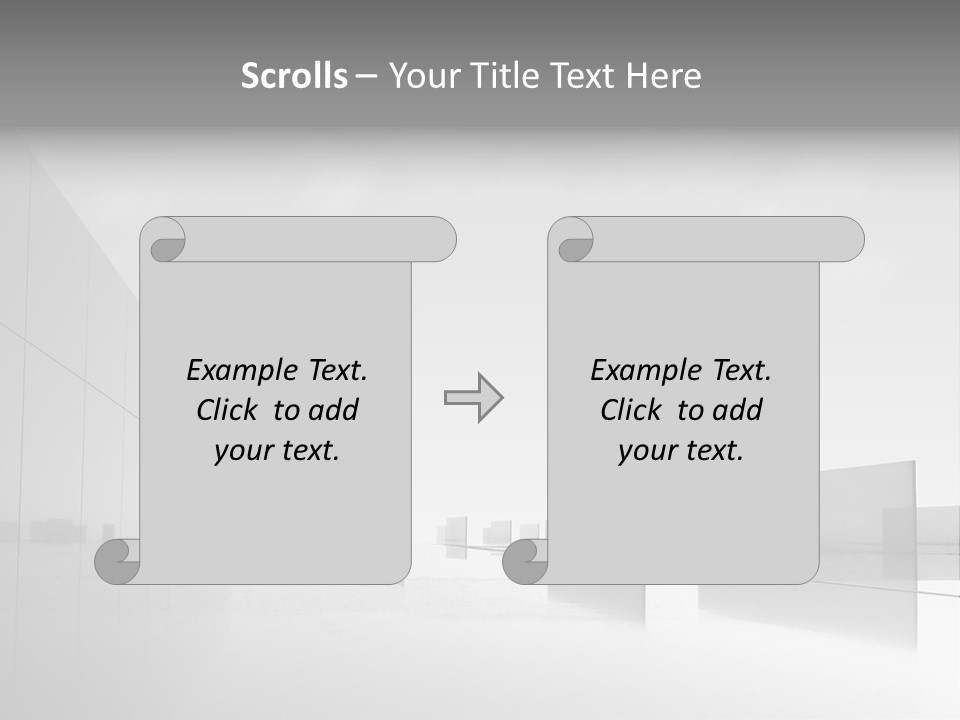 Scrolls – Your Title Text Here

Example Text. Click to add your text.

Example Text. Click to add your text.